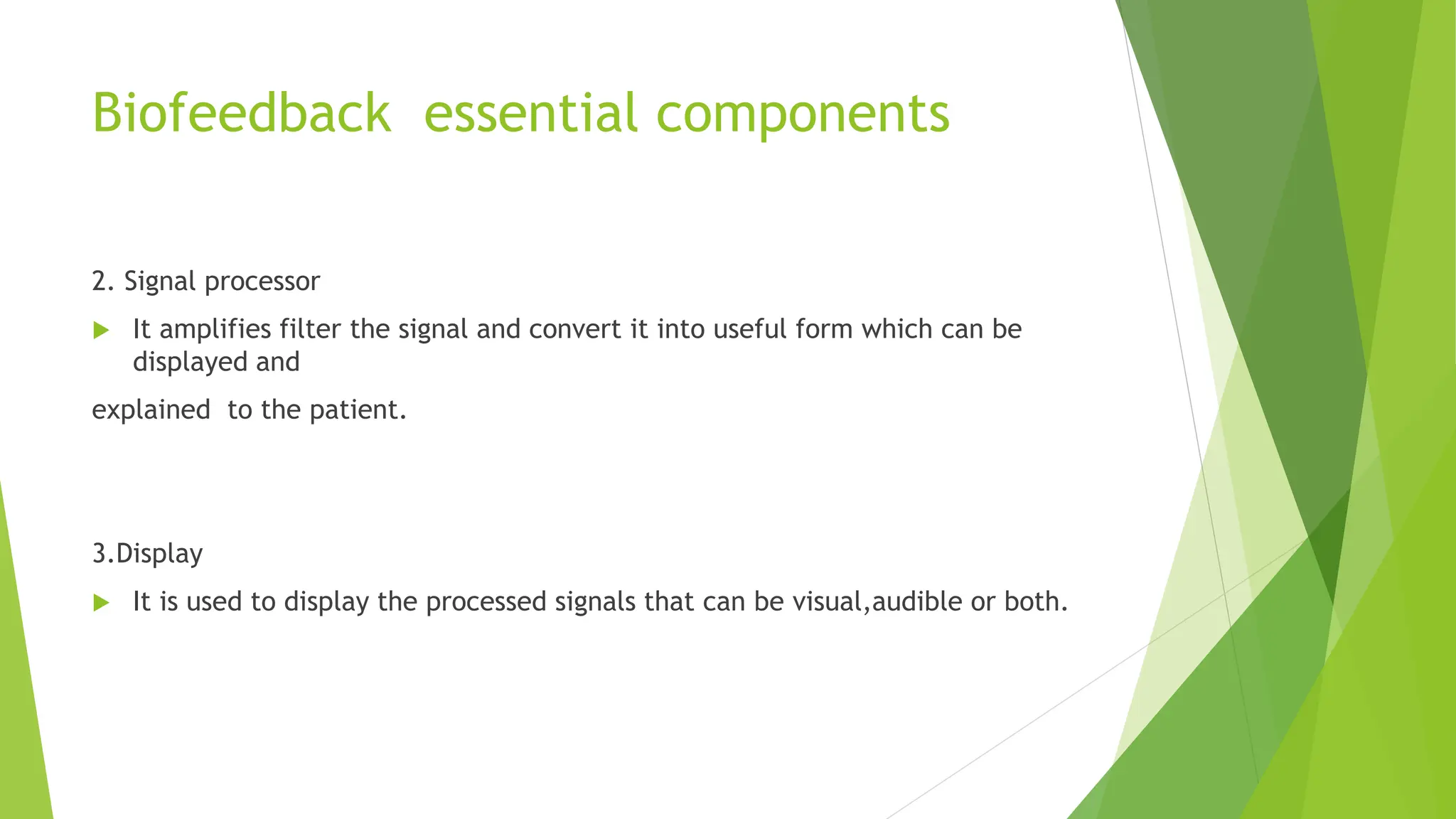 Biofeedback  essential components

2. Signal processor

It amplifies filter the signal and convert it into useful form which can be displayed and

explained  to the patient.

3.Display

It is used to display the processed signals that can be visual,audible or both.